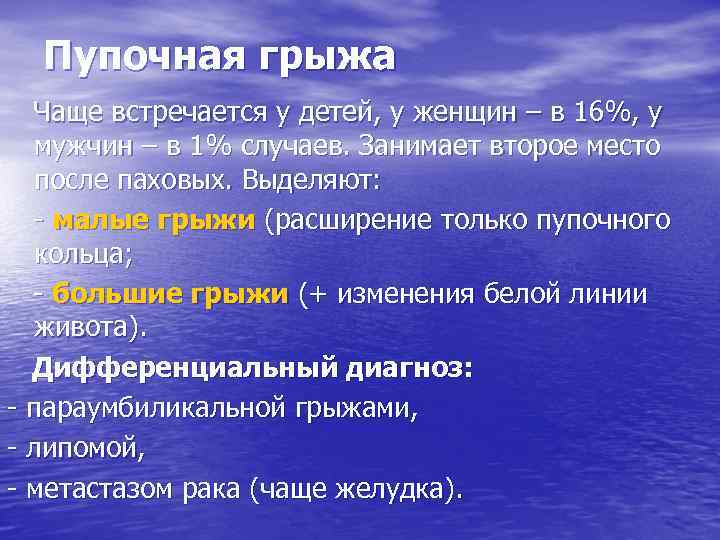 Пупочная грыжа

Чаще встречается у детей, у женщин – в 16%, у мужчин – в 1% случаев. Занимает второе место после паховых. Выделяют:

- малые грыжи (расширение только пупочного кольца;

- большие грыжи (+ изменения белой линии живота).

Дифференциальный диагноз:
- параумбиликальной грыжами,
- липомой,
- метастазом рака (чаще желудка).